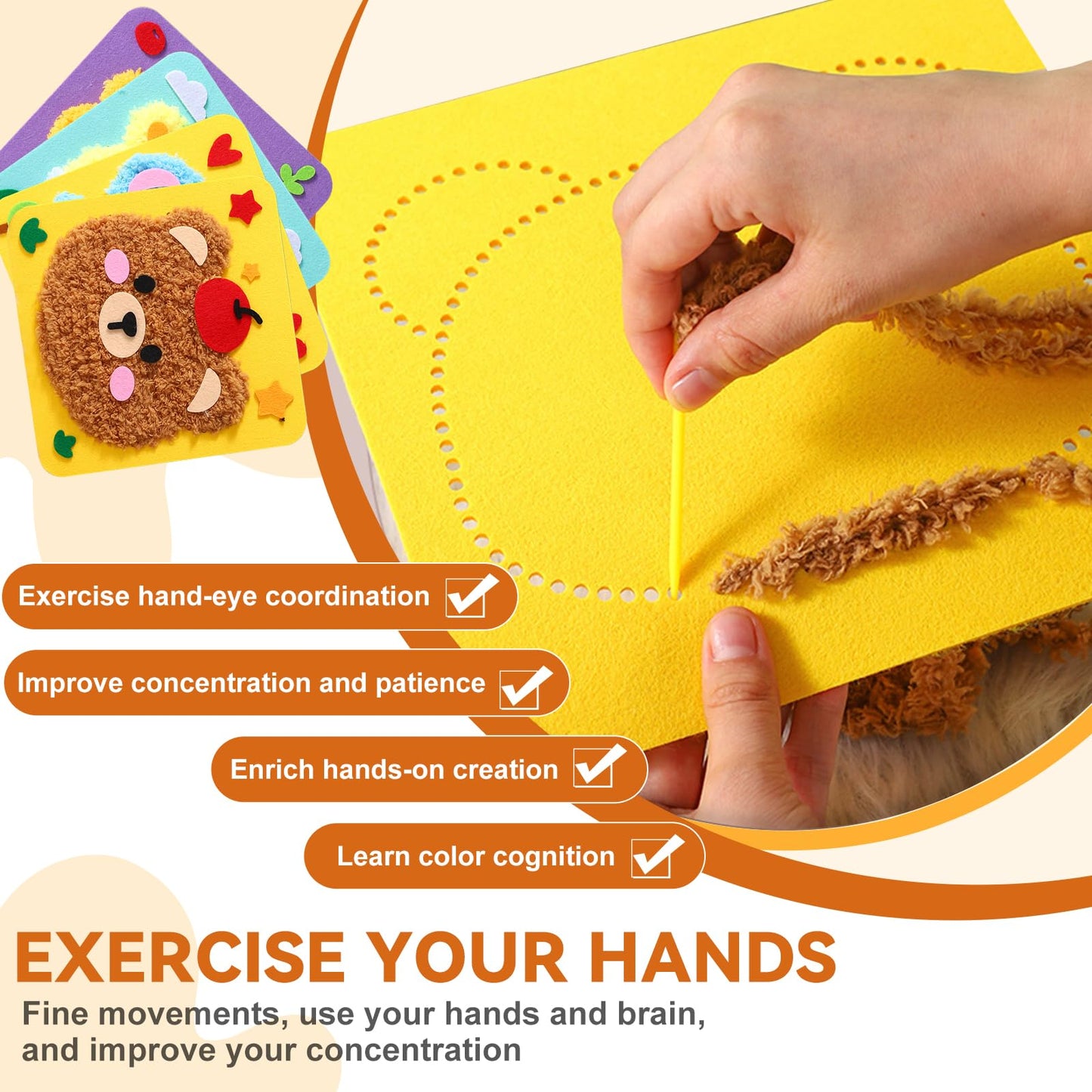 Exercise hand-eye coordination

Improve concentration and patience

Enrich hands-on creation

Learn color cognition

EXERCISE YOUR HANDS

Fine movements, use your hands and brain, and improve your concentration